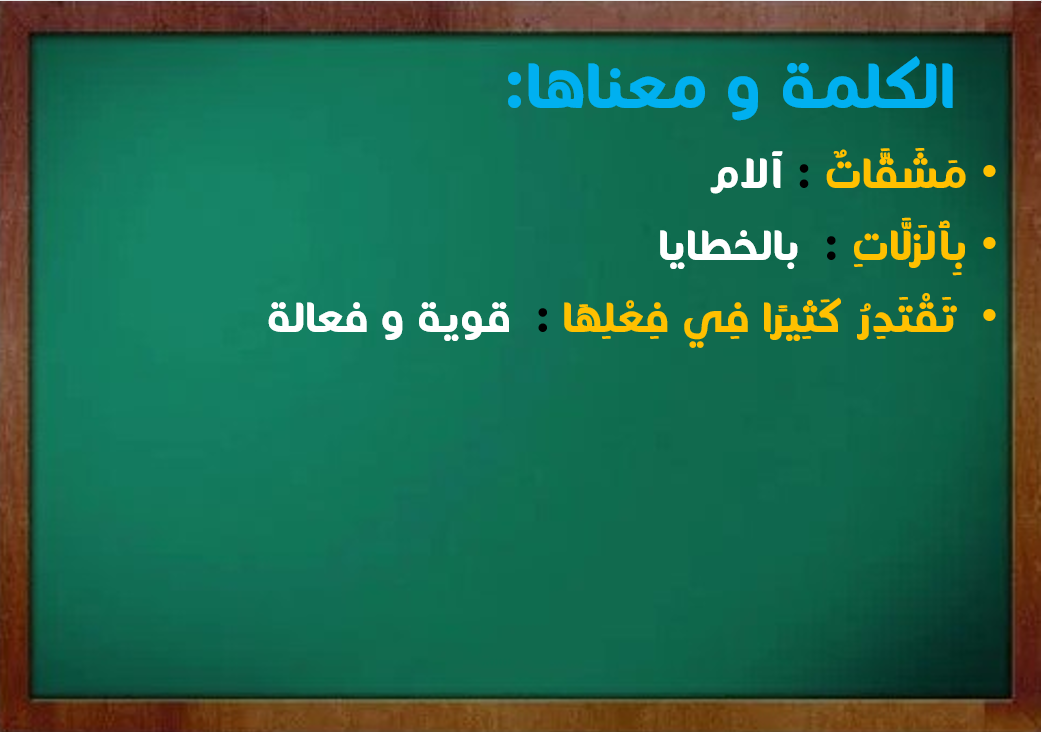 الكلمة و معناها:

• مَشَقَّاتٌ : آلام

• بِٱلزَّلَّاتِ : بالخطايا

• تَقْتَدِرُ كَثِيرًا فِي فِعْلِهَا : قوية و فعالة